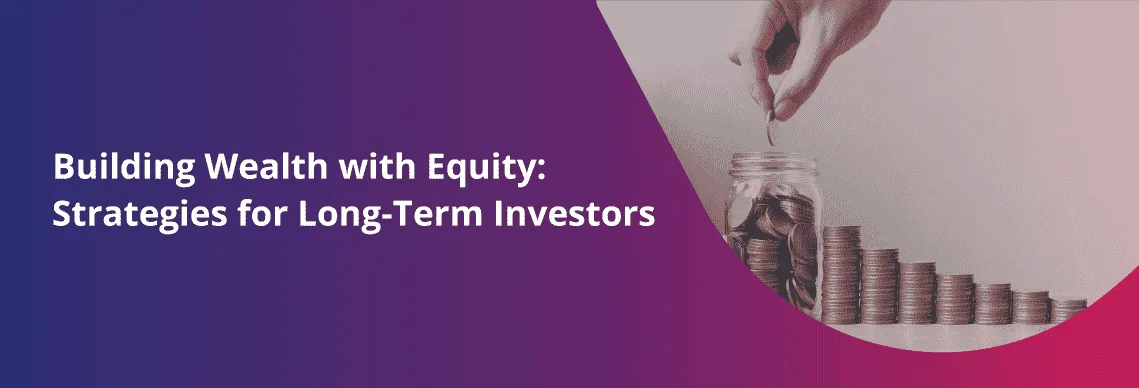 Building Wealth with Equity: Strategies for Long-Term Investors